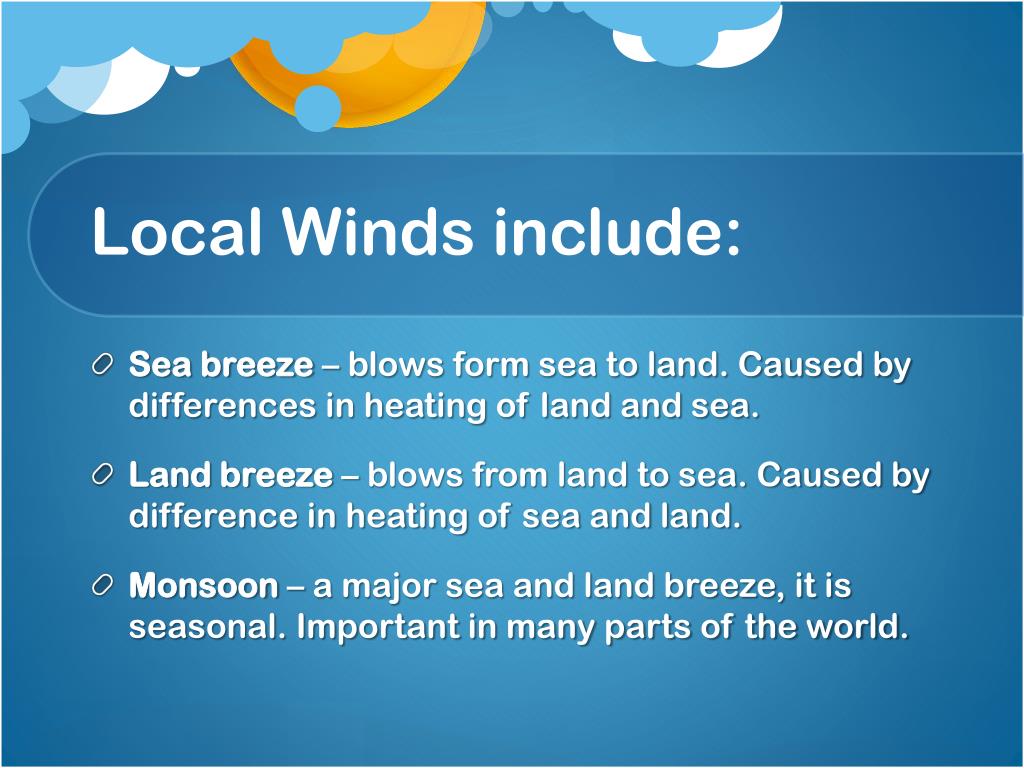 Local Winds include:

Sea breeze – blows form sea to land. Caused by differences in heating of land and sea.

Land breeze – blows from land to sea. Caused by difference in heating of sea and land.

Monsoon – a major sea and land breeze, it is seasonal. Important in many parts of the world.